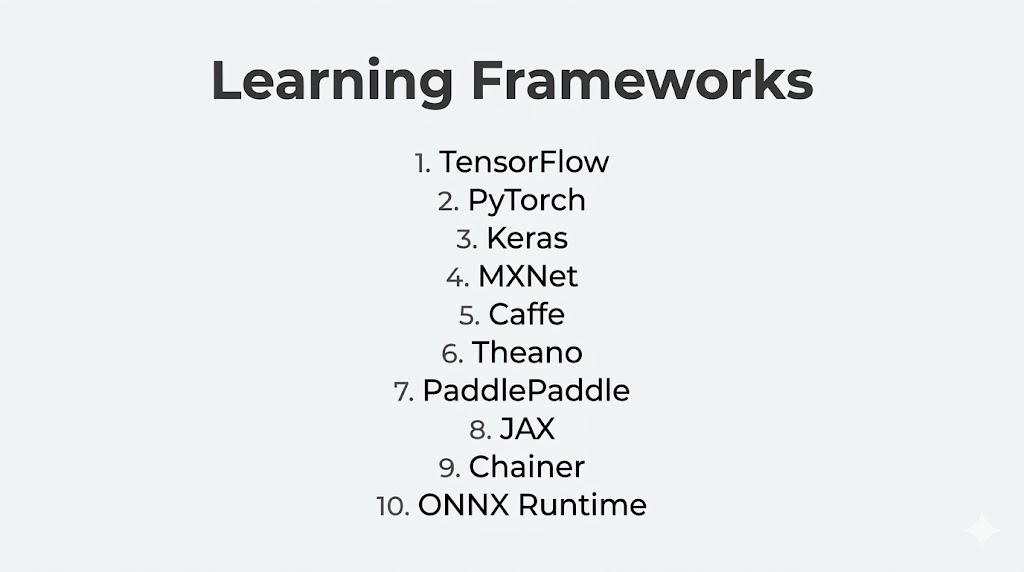 Learning Frameworks

1. TensorFlow
2. PyTorch
3. Keras
4. MXNet
5. Caffe
6. Theano
7. PaddlePaddle
8. JAX
9. Chainer
10. ONNX Runtime